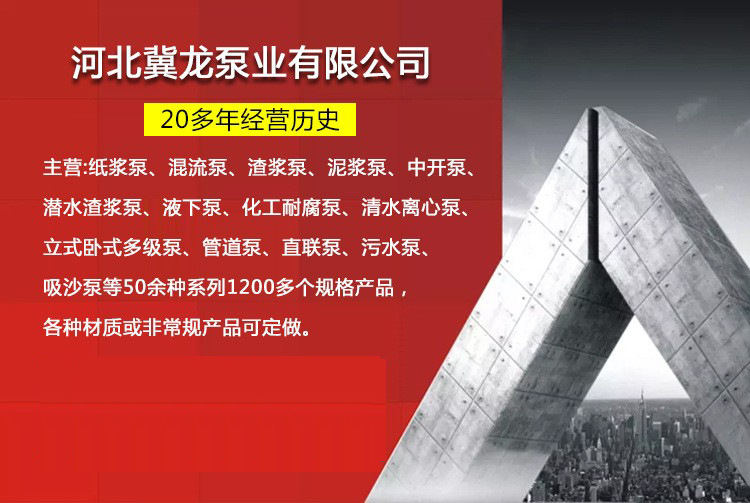 河北冀龙泵业有限公司

20多年经营历史

主营:纸浆泵、混流泵、渣浆泵、泥浆泵、中开泵、潜水渣浆泵、液下泵、化工耐腐泵、清水离心泵、立式卧式多级泵、管道泵、直联泵、污水泵、吸沙泵等50余种系列1200多个规格产品，各种材质或非常规产品可定做。